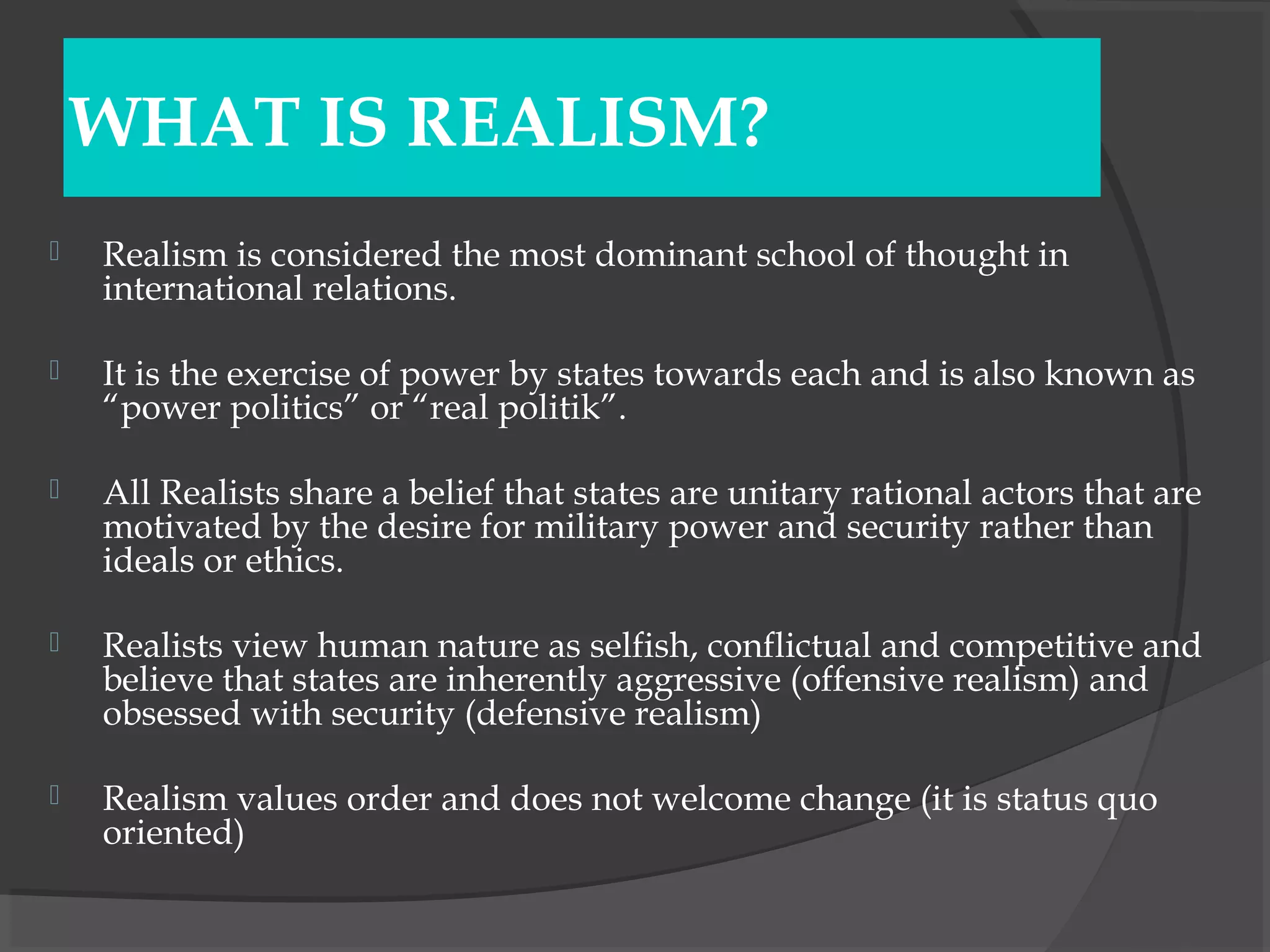 WHAT IS REALISM?

Realism is considered the most dominant school of thought in international relations.

It is the exercise of power by states towards each and is also known as “power politics” or “real politik”.

All Realists share a belief that states are unitary rational actors that are motivated by the desire for military power and security rather than ideals or ethics.

Realists view human nature as selfish, conflictual and competitive and believe that states are inherently aggressive (offensive realism) and obsessed with security (defensive realism)

Realism values order and does not welcome change (it is status quo oriented)